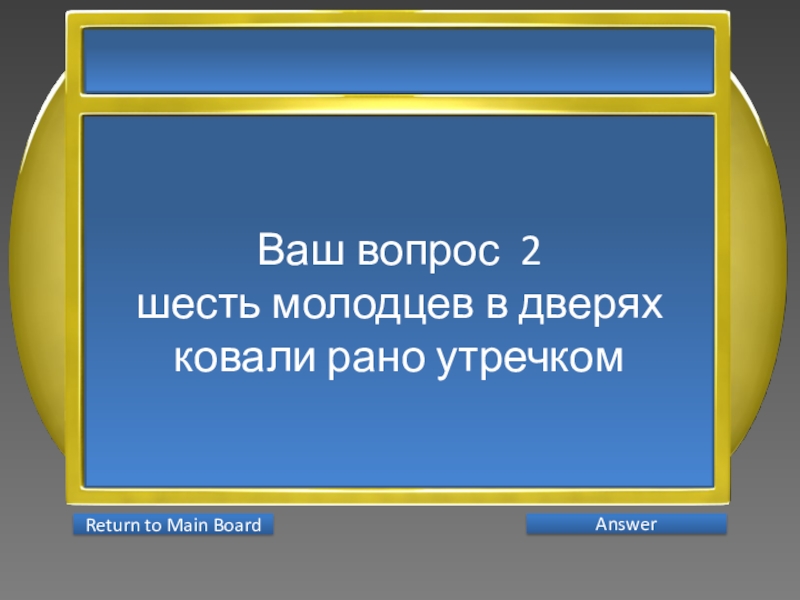 Ваш вопрос 2
шесть молодцев в дверях
ковали рано утречком

Return to Main Board

Answer